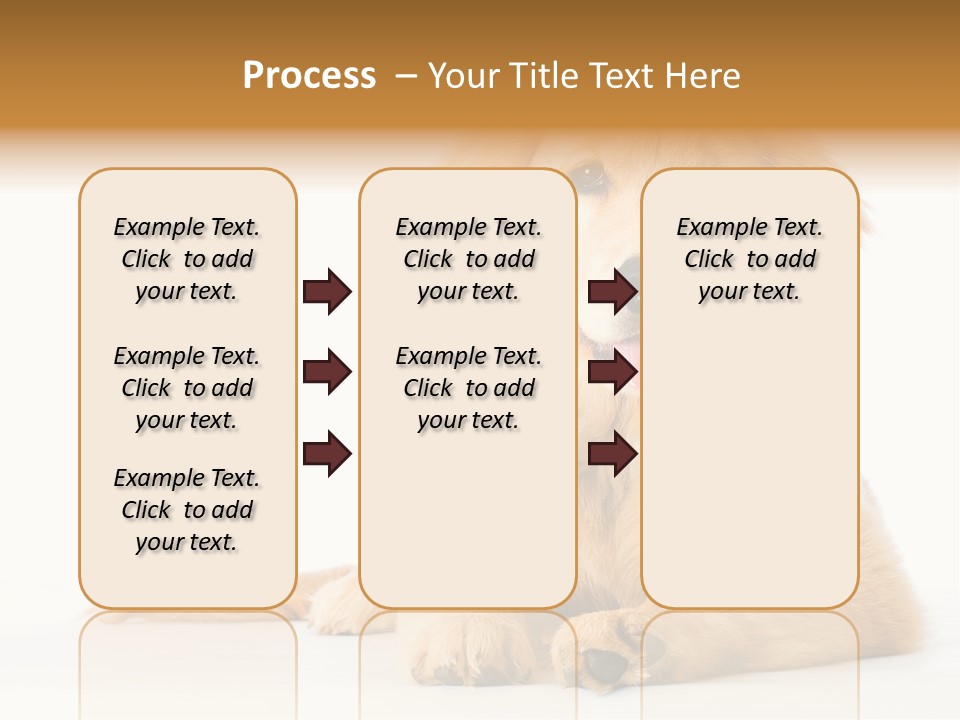 Process – Your Title Text Here

Example Text. Click to add your text.

Example Text. Click to add your text.

Example Text. Click to add your text.

Example Text. Click to add your text.

Example Text. Click to add your text.

Example Text. Click to add your text.